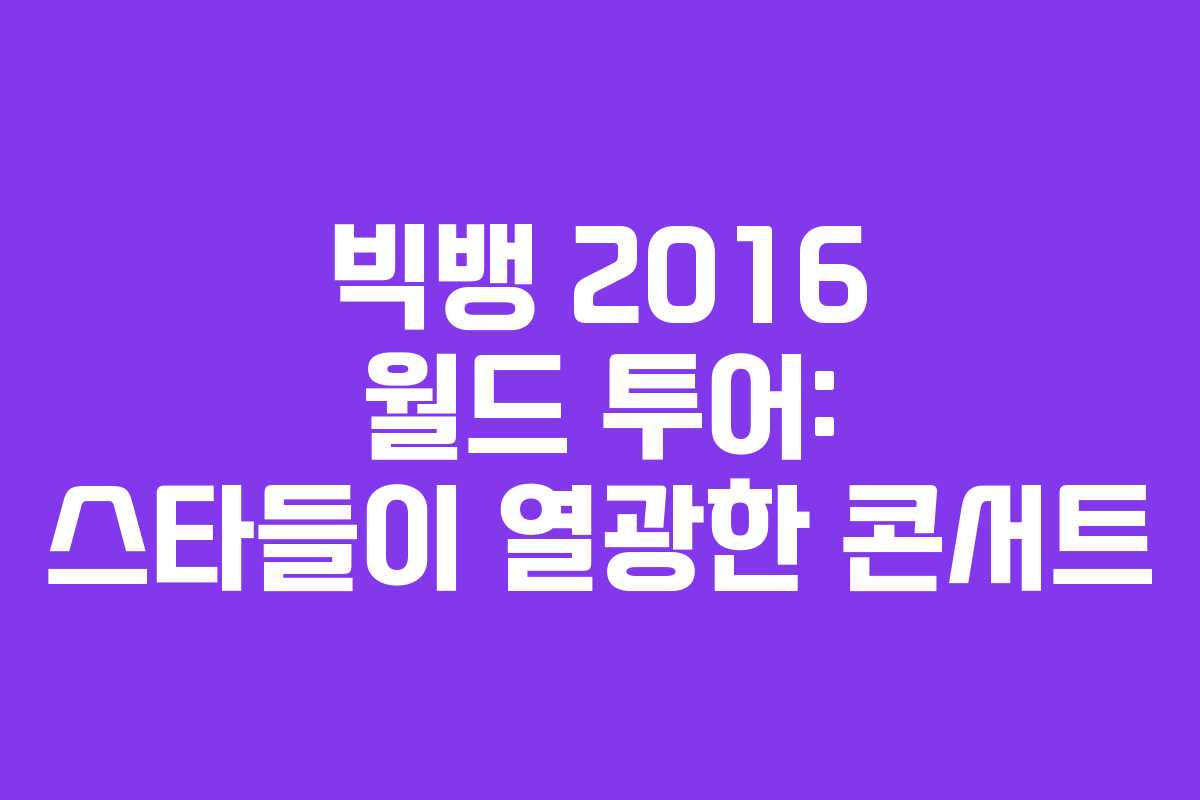 빅뱅 2016
월드 투어:
스타들이 열광한 콘서트